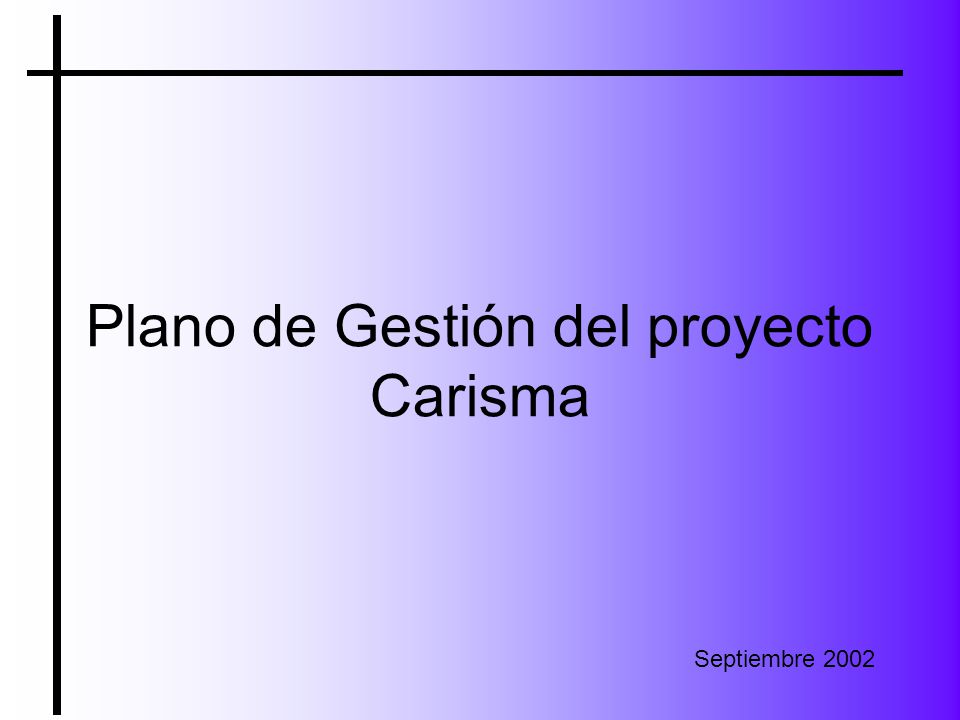 Plano de Gestión del proyecto Carisma

Septiembre 2002